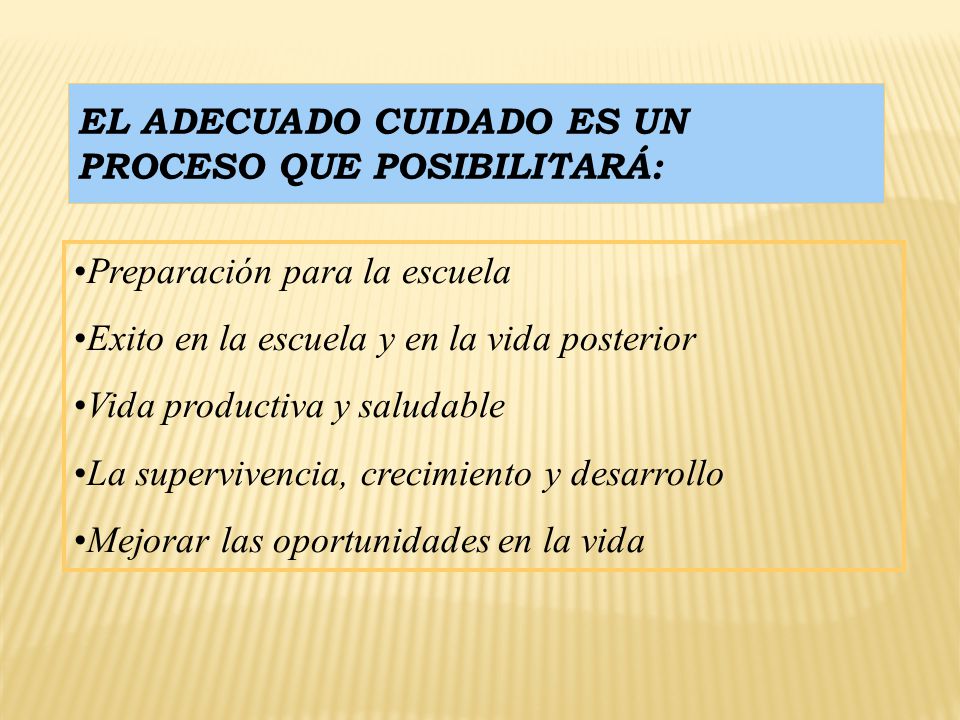 EL ADECUADO CUIDADO ES UN PROCESO QUE POSIBILITARÁ:

•Preparación para la escuela

•Exito en la escuela y en la vida posterior

•Vida productiva y saludable

•La supervivencia, crecimiento y desarrollo

•Mejorar las oportunidades en la vida